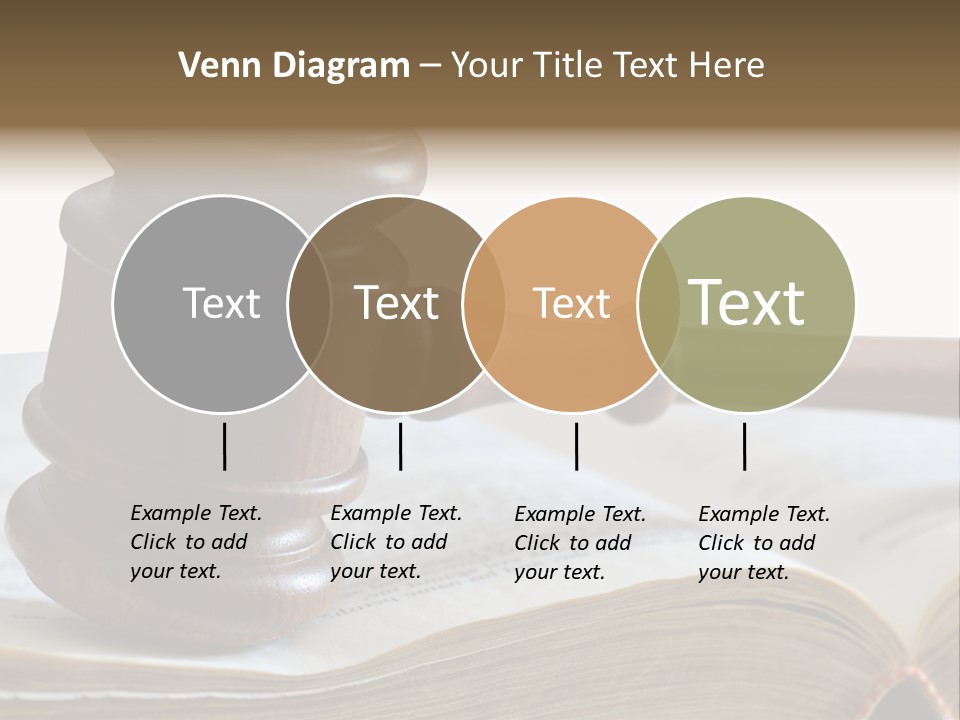 Venn Diagram – Your Title Text Here

Text

Text

Text

Text

Example Text. Click to add your text.

Example Text. Click to add your text.

Example Text. Click to add your text.

Example Text. Click to add your text.